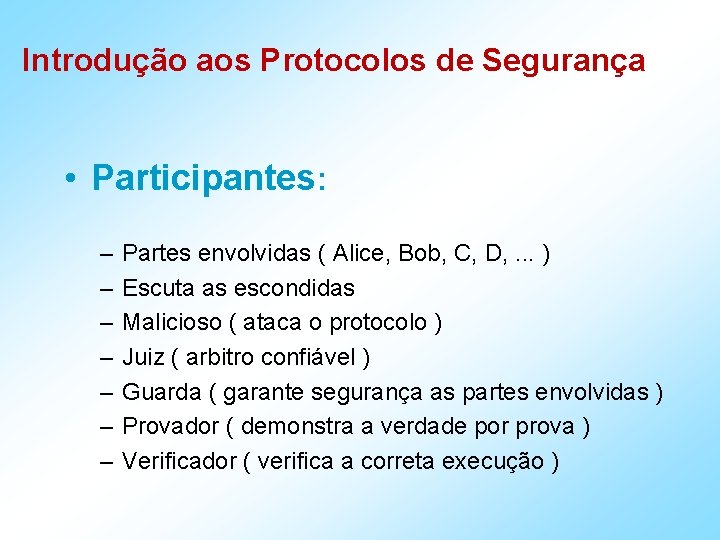 Introdução aos Protocolos de Segurança

• Participantes:

– Partes envolvidas ( Alice, Bob, C, D, ... )
– Escuta as escondidas
– Malicioso ( ataca o protocolo )
– Juiz ( arbitro confiável )
– Guarda ( garante segurança as partes envolvidas )
– Provador ( demonstra a verdade por prova )
– Verificador ( verifica a correta execução )